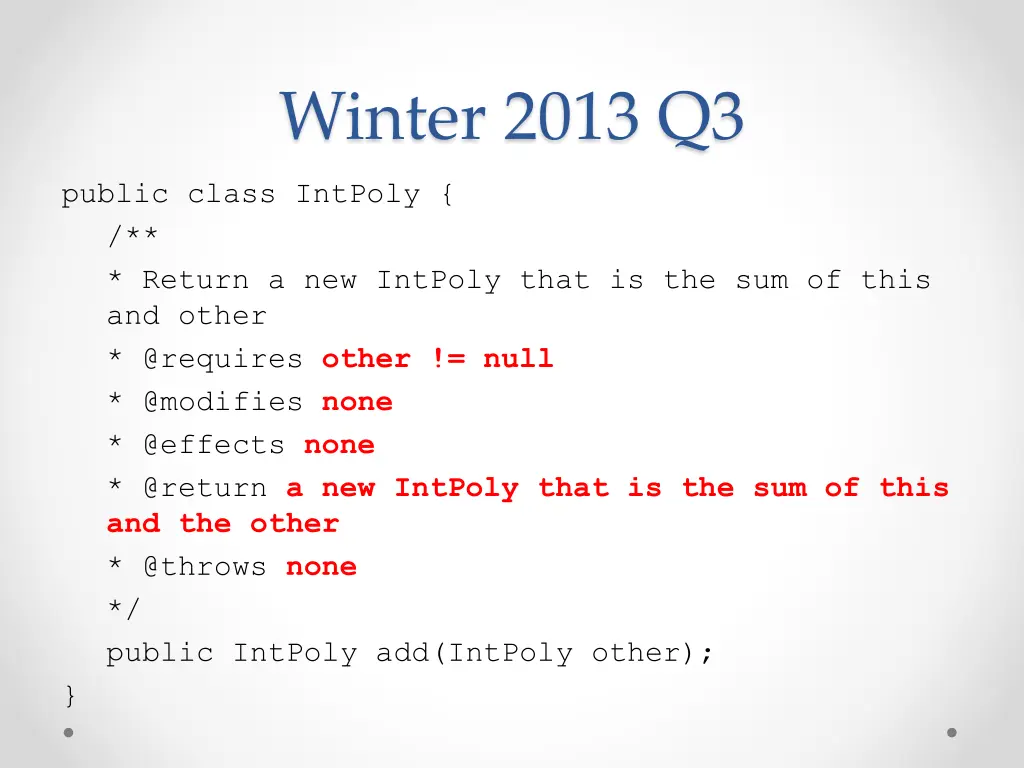 Winter 2013 Q3

public class IntPoly {
/**
* Return a new IntPoly that is the sum of this and other
* @requires other != null
* @modifies none
* @effects none
* @return a new IntPoly that is the sum of this and the other
* @throws none
*/
public IntPoly add(IntPoly other);
}